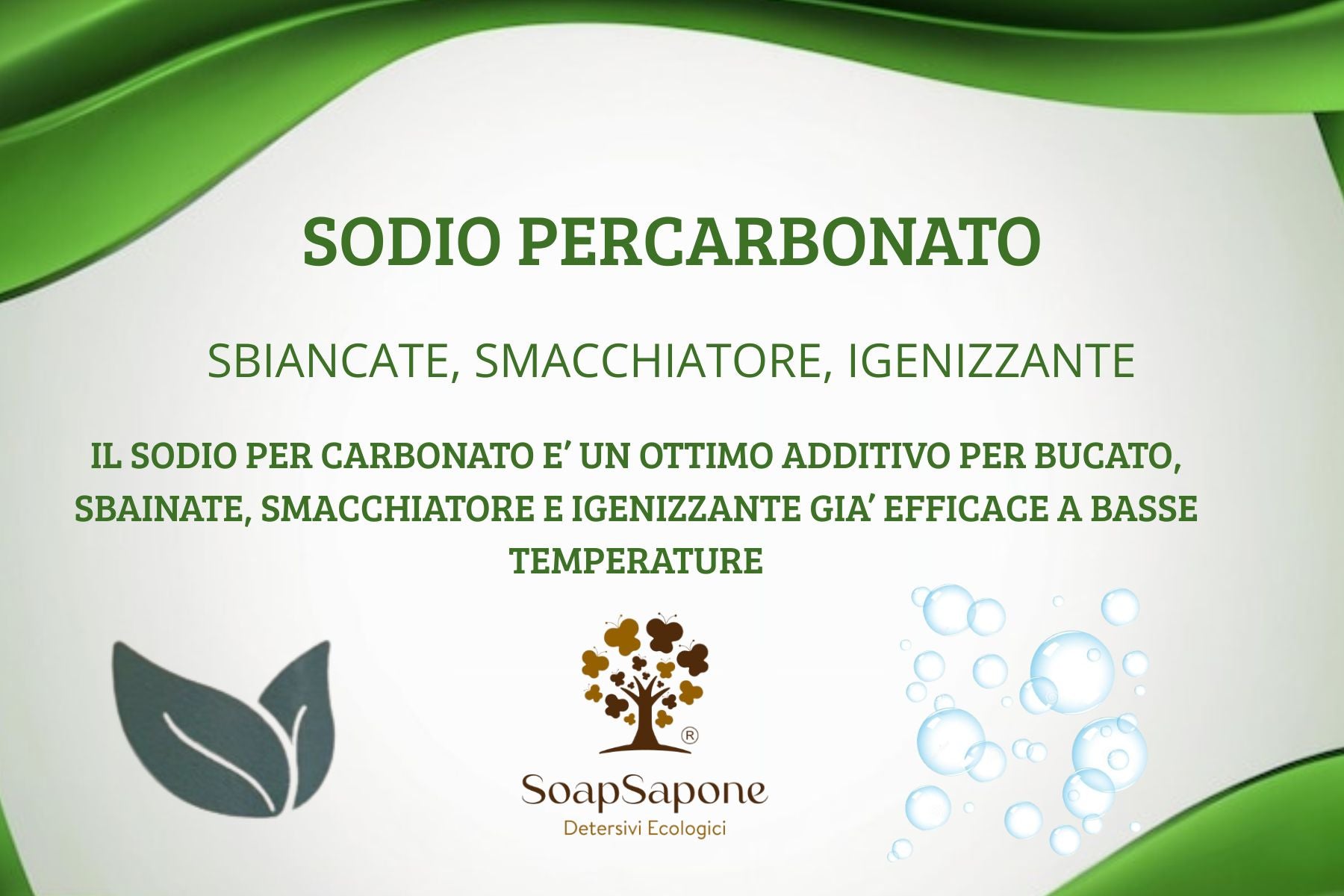 SODIO PERCARBONATO

SBIANCATE, SMACCHIATORE, IGENIZZANTE

IL SODIO PER CARBONATO E' UN OTTIMO ADDITIVO PER BUCATO, SBAINATE, SMACCHIATORE E IGENIZZANTE GIA' EFFICACE A BASSE TEMPERATURE

®

SoapSapone
Detersivi Ecologici